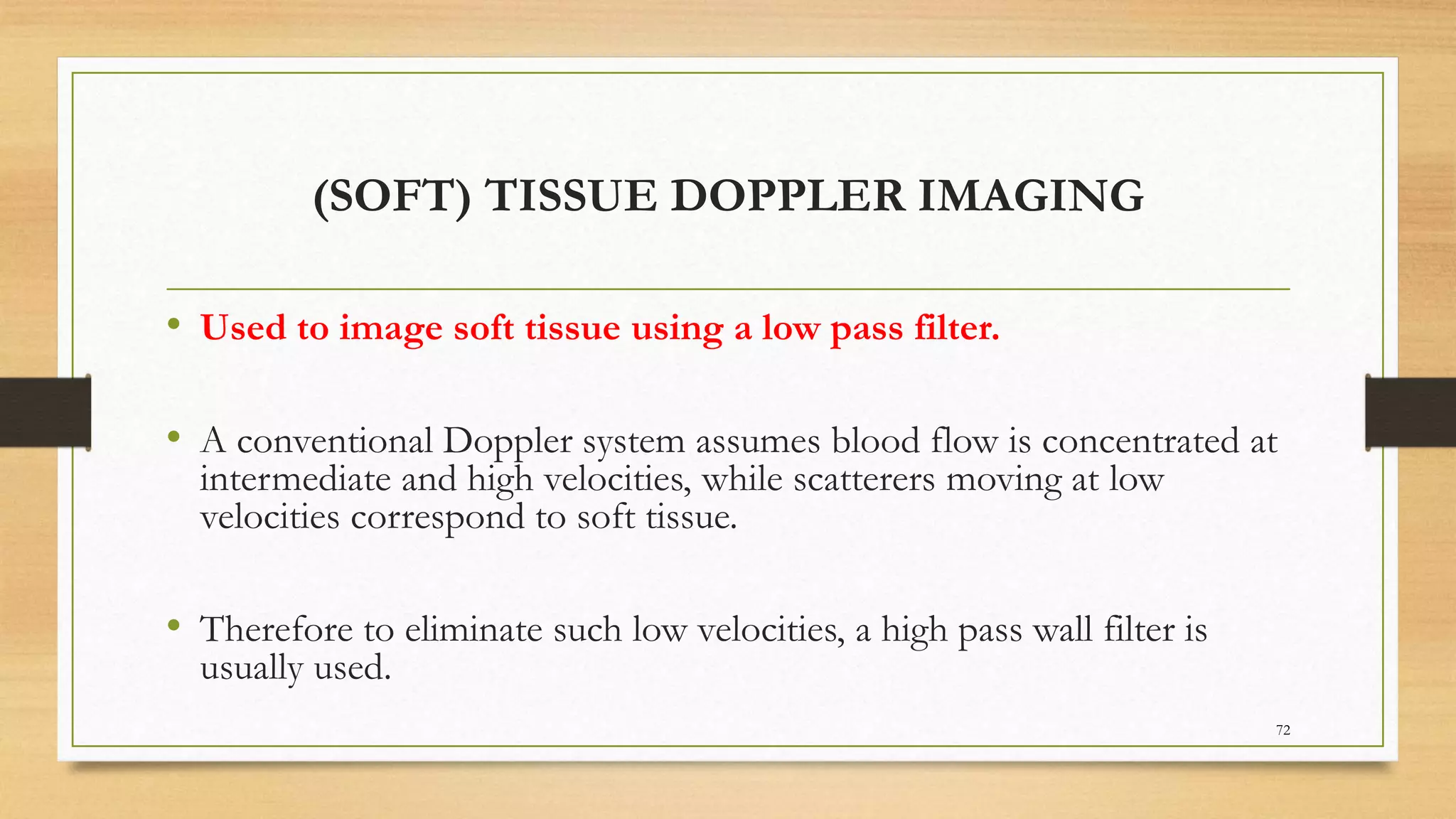 (SOFT) TISSUE DOPPLER IMAGING

• Used to image soft tissue using a low pass filter.

• A conventional Doppler system assumes blood flow is concentrated at intermediate and high velocities, while scatterers moving at low velocities correspond to soft tissue.

• Therefore to eliminate such low velocities, a high pass wall filter is usually used.

72